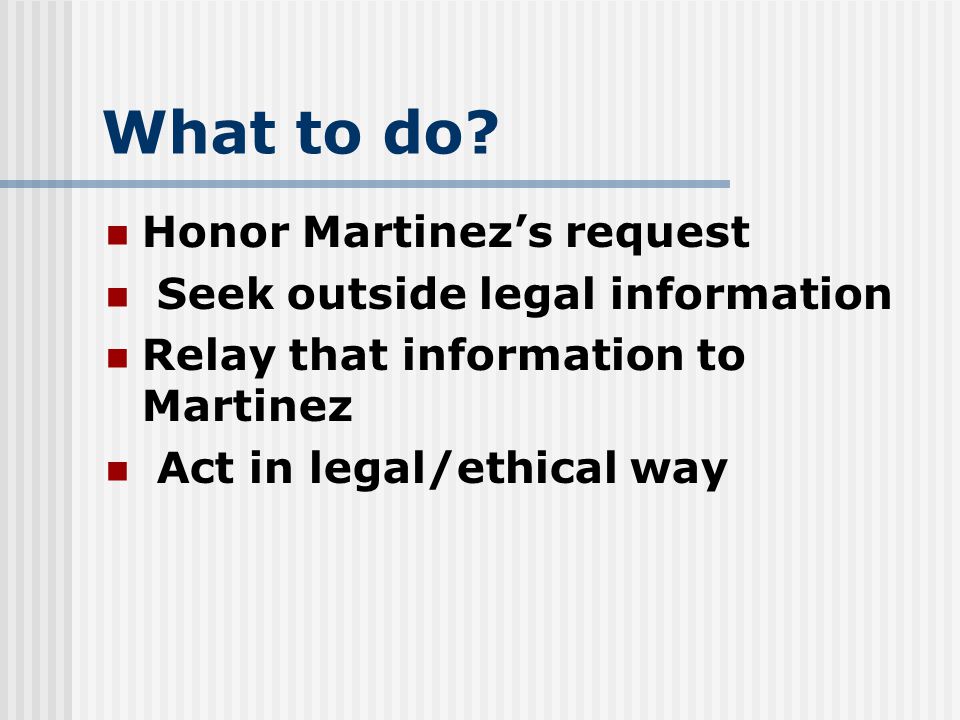 What to do?

- Honor Martinez’s request
- Seek outside legal information
- Relay that information to Martinez
- Act in legal/ethical way